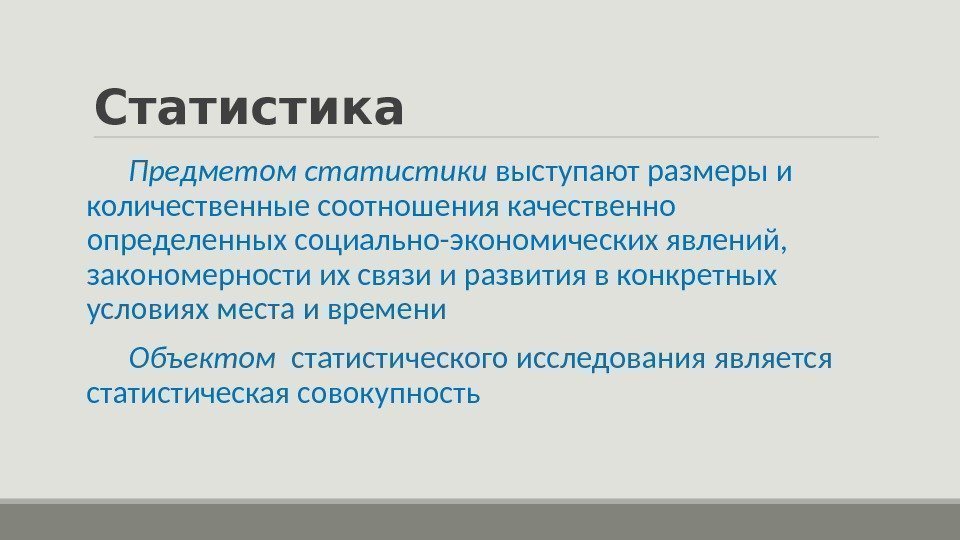 Статистика

Предметом статистики выступают размеры и количественные соотношения качественно определенных социально-экономических явлений, закономерности их связи и развития в конкретных условиях места и времени

Объектом статистического исследования является статистическая совокупность